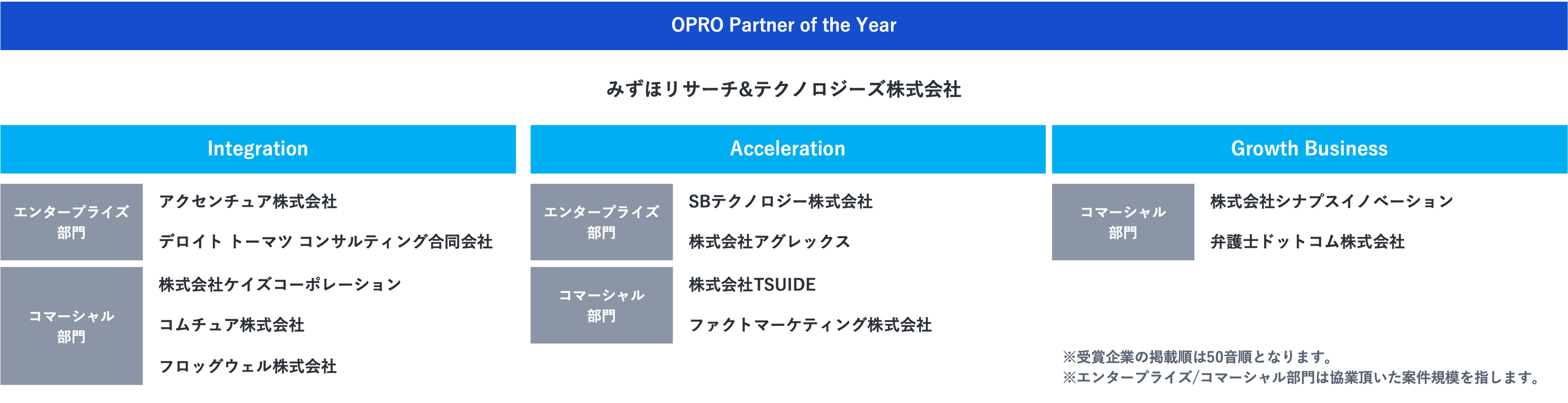 OPRO Partner of the Year

みずほリサーチ&テクノロジーズ株式会社

Integration

エンタープライズ部門

アクセンチュア株式会社

デロイト トーマツ コンサルティング合同会社

コマーシャル部門

株式会社ケイズコーポレーション

コムチュア株式会社

フロッグウェル株式会社

Acceleration

エンタープライズ部門

SBテクノロジー株式会社

株式会社アグレックス

コマーシャル部門

株式会社TSUIDE

ファクトマーケティング株式会社

Growth Business

コマーシャル部門

株式会社シナプスイノベーション

弁護士ドットコム株式会社

※受賞企業の掲載順は50音順となります。
※エンタープライズ/コマーシャル部門は協業頂いた案件規模を指します。